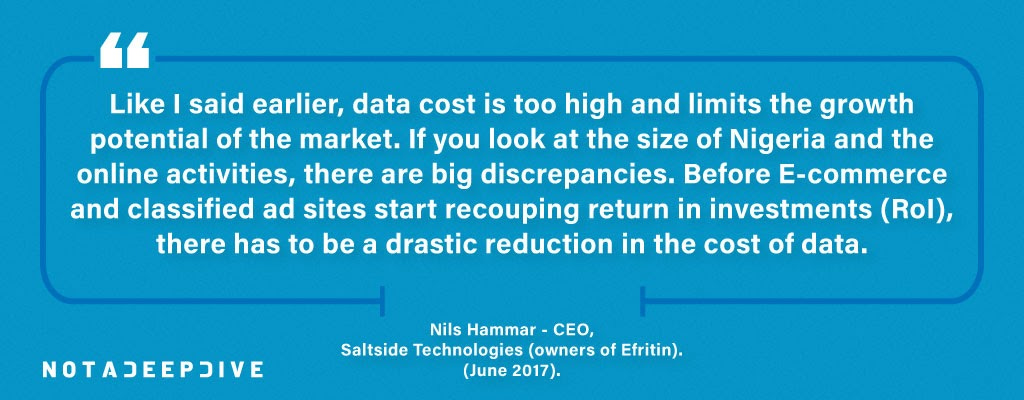 “

Like I said earlier, data cost is too high and limits the growth potential of the market. If you look at the size of Nigeria and the online activities, there are big discrepancies. Before E-commerce and classified ad sites start recouping return in investments (RoI), there has to be a drastic reduction in the cost of data.

Nils Hammar - CEO,
Saltside Technologies (owners of Efritin).
(June 2017).

NOTADEEPDIVE